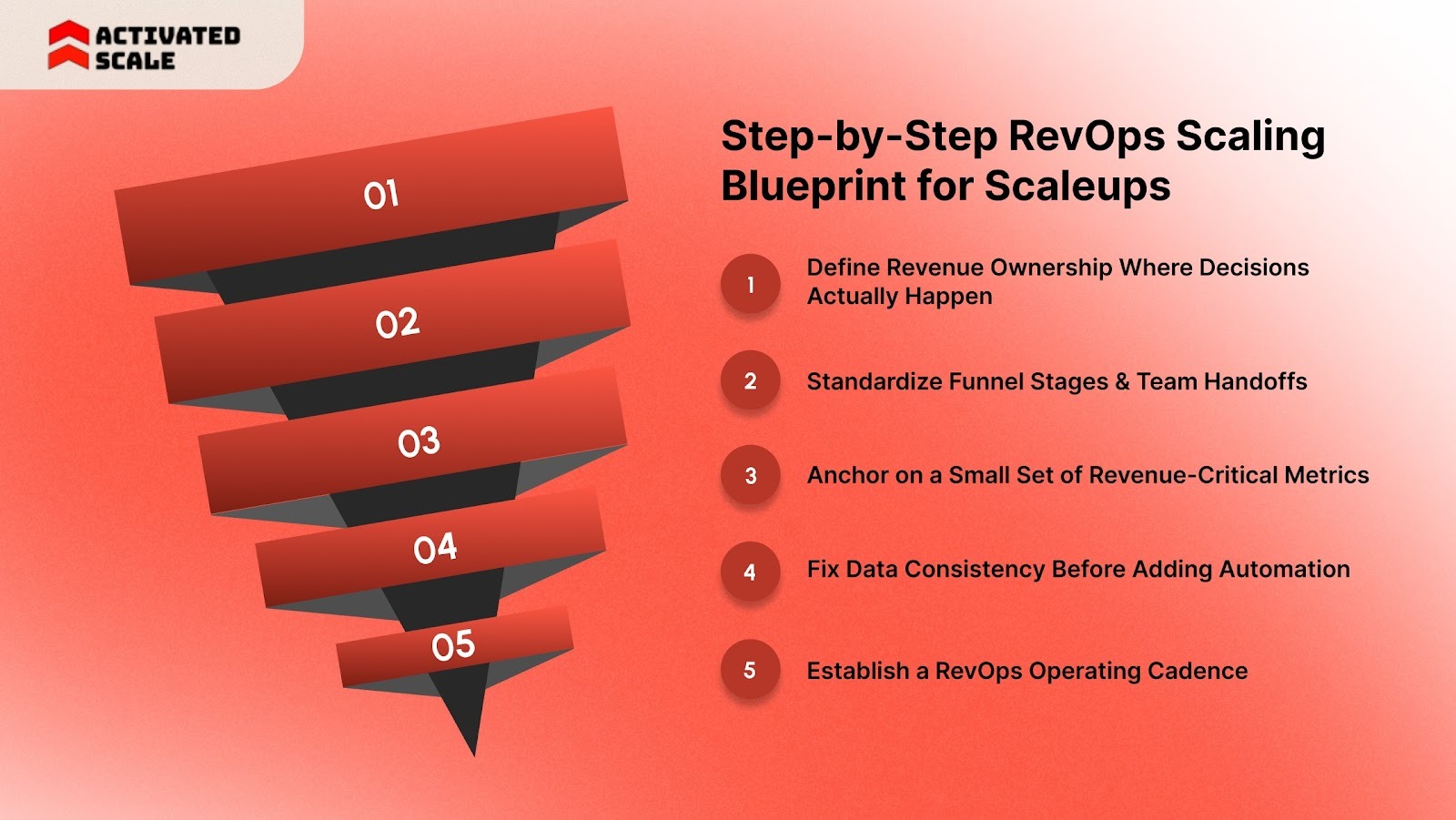 ACTIVATED SCALE

01

02

03

04

05

Step-by-Step RevOps Scaling Blueprint for Scaleups

1 Define Revenue Ownership Where Decisions Actually Happen

2 Standardize Funnel Stages & Team Handoffs

3 Anchor on a Small Set of Revenue-Critical Metrics

4 Fix Data Consistency Before Adding Automation

5 Establish a RevOps Operating Cadence